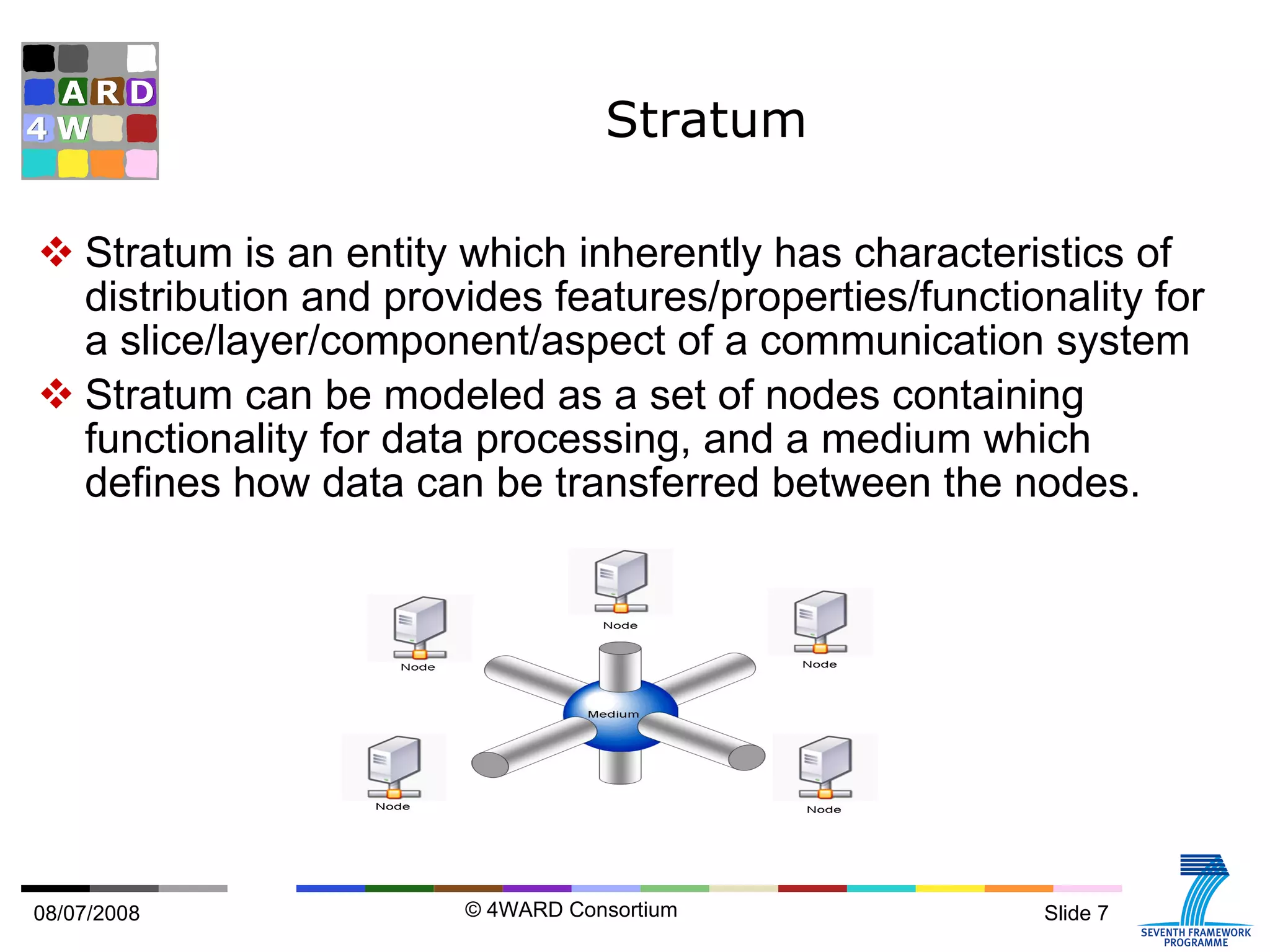 ARD
4W

Stratum

❖ Stratum is an entity which inherently has characteristics of distribution and provides features/properties/functionality for a slice/layer/component/aspect of a communication system

❖ Stratum can be modeled as a set of nodes containing functionality for data processing, and a medium which defines how data can be transferred between the nodes.

Node

Node

Node

Medium

Node

Node

08/07/2008

© 4WARD Consortium

Slide 7

SEVENTH FRAMEWORK PROGRAMME